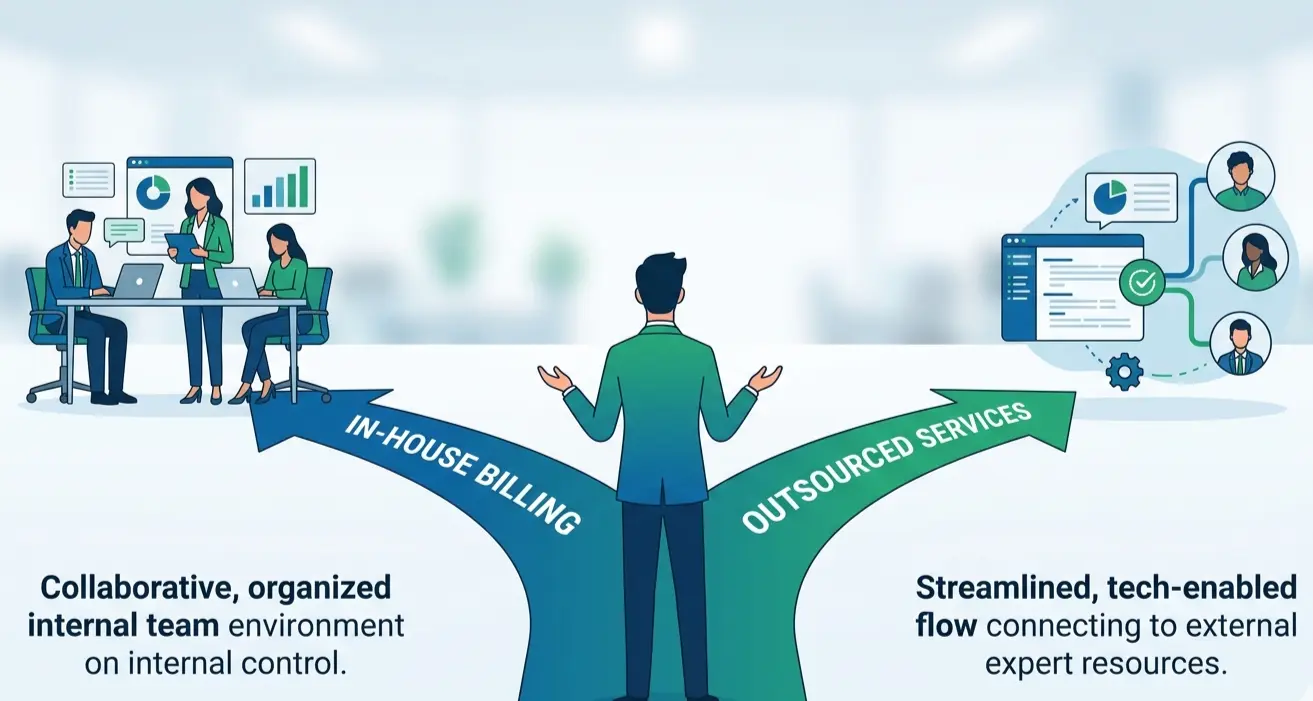 IN-HOUSE BILLING

OUTSOURCED SERVICES

Collaborative, organized internal team environment on internal control.

Streamlined, tech-enabled flow connecting to external expert resources.